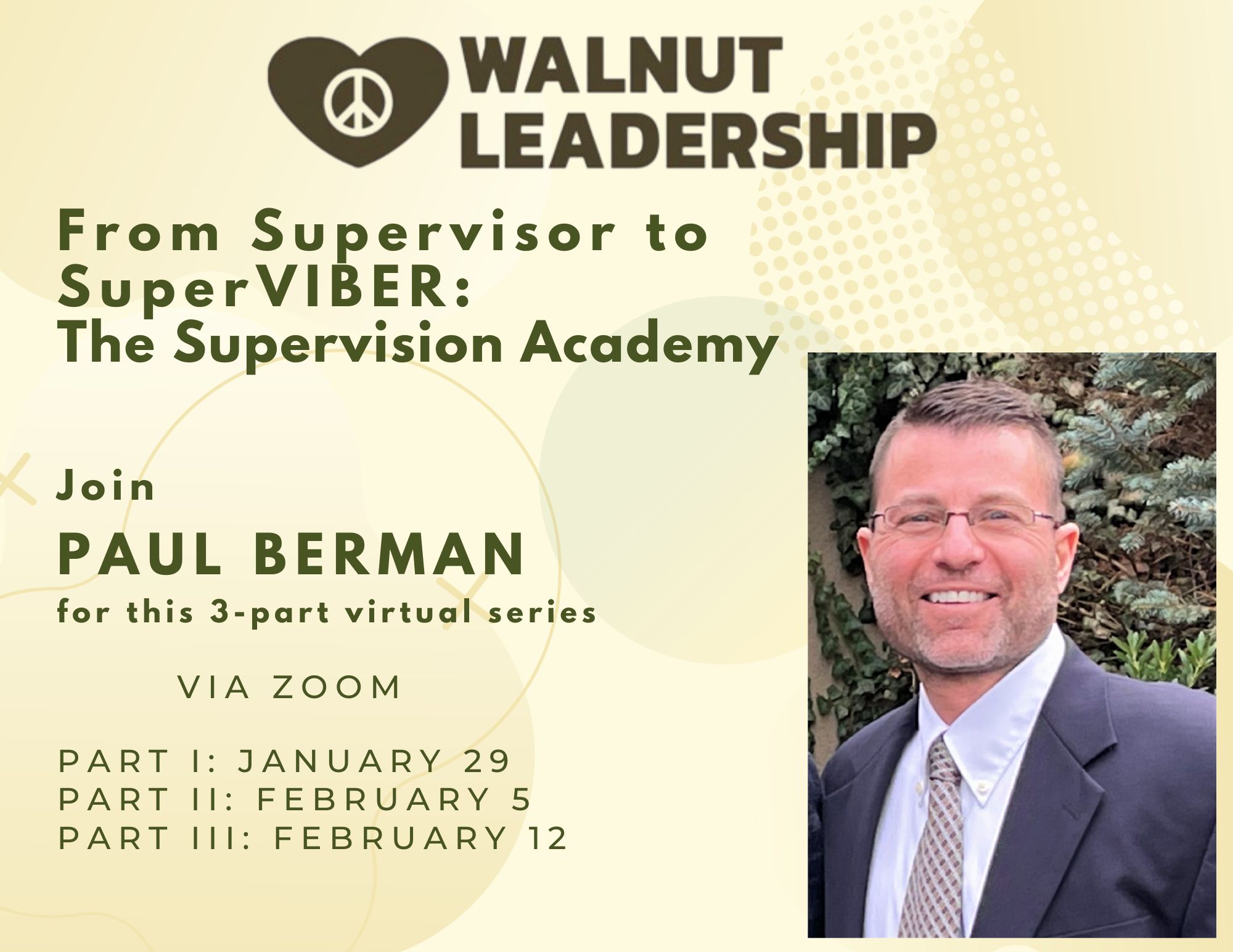 WALNUT LEADERSHIP

From Supervisor to SuperVIBER: The Supervision Academy

Join

PAUL BERMAN

for this 3-part virtual series

VIA ZOOM

PART I: JANUARY 29
PART II: FEBRUARY 5
PART III: FEBRUARY 12